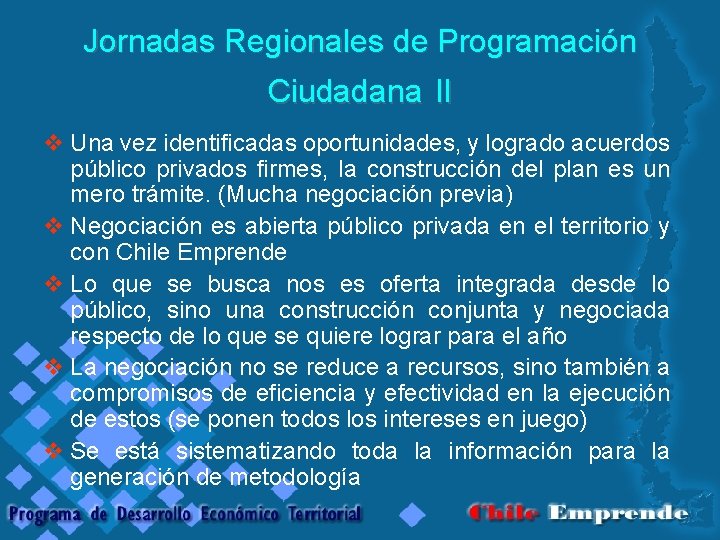 Jornadas Regionales de Programación Ciudadana II

❖ Una vez identificadas oportunidades, y logrado acuerdos público privados firmes, la construcción del plan es un mero trámite. (Mucha negociación previa)

❖ Negociación es abierta público privada en el territorio y con Chile Emprende

❖ Lo que se busca nos es oferta integrada desde lo público, sino una construcción conjunta y negociada respecto de lo que se quiere lograr para el año

❖ La negociación no se reduce a recursos, sino también a compromisos de eficiencia y efectividad en la ejecución de estos (se ponen todos los intereses en juego)

❖ Se está sistematizando toda la información para la generación de metodología

Programa de Desarrollo Económico Territorial

Chile Emprende